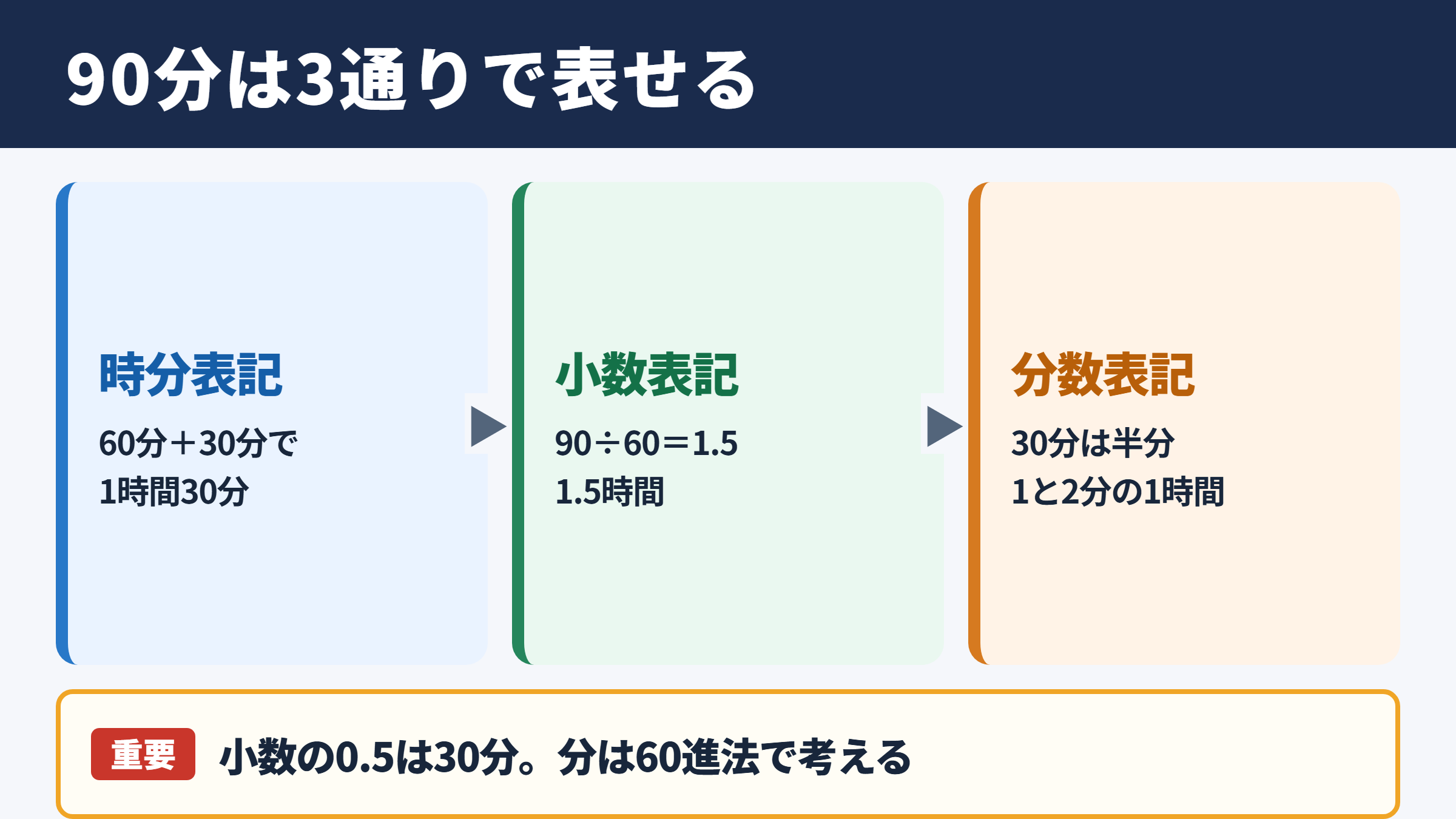 90分は3通りで表せる

時分表記

60分＋30分で
1時間30分

小数表記

$90 \div 60 = 1.5$
1.5時間

分数表記

30分は半分
1と2分の1時間

重要 小数の0.5は30分。分は60進法で考える